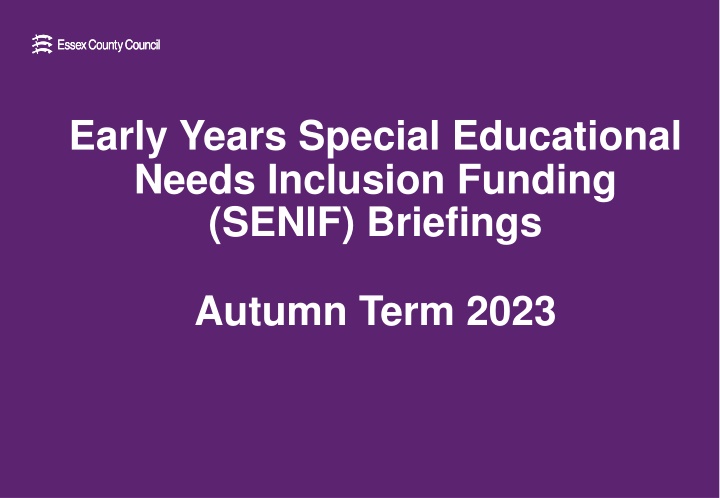 Essex County Council

Early Years Special Educational Needs Inclusion Funding (SENIF) Briefings

Autumn Term 2023